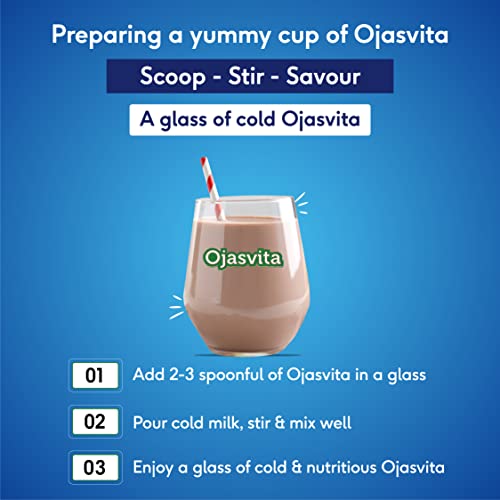 Preparing a yummy cup of Ojasvita

Scoop - Stir - Savour

A glass of cold Ojasvita

Ojasvita

01 Add 2-3 spoonful of Ojasvita in a glass

02 Pour cold milk, stir & mix well

03 Enjoy a glass of cold & nutritious Ojasvita